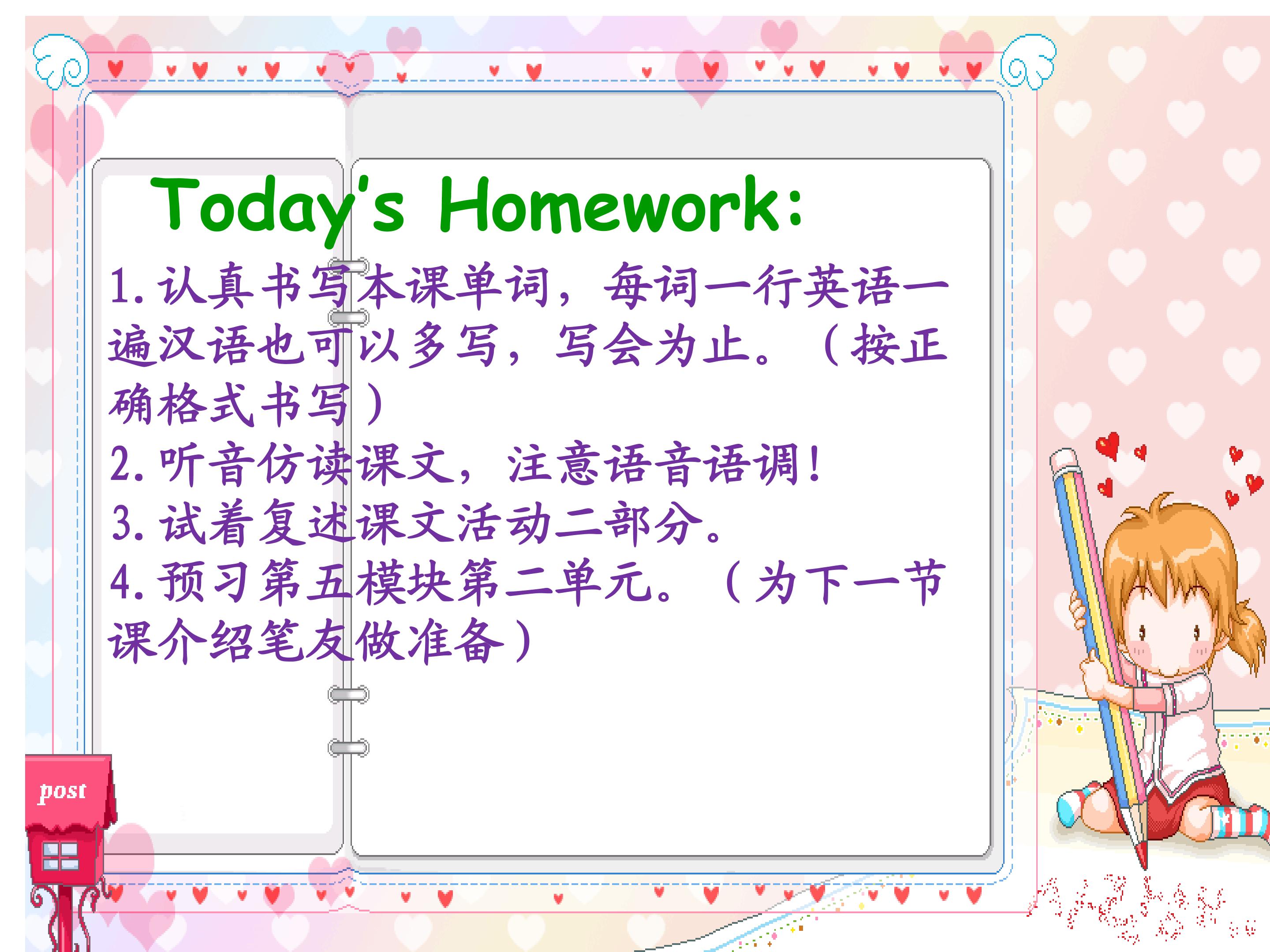 Today's Homework:

1.认真书写本课单词，每词一行英语一遍汉语也可以多写，写会为止。（按正确格式书写）
2.听音仿读课文，注意语音语调！
3.试着复述课文活动二部分。
4.预习第五模块第二单元。（为下一节课介绍笔友做准备）

post